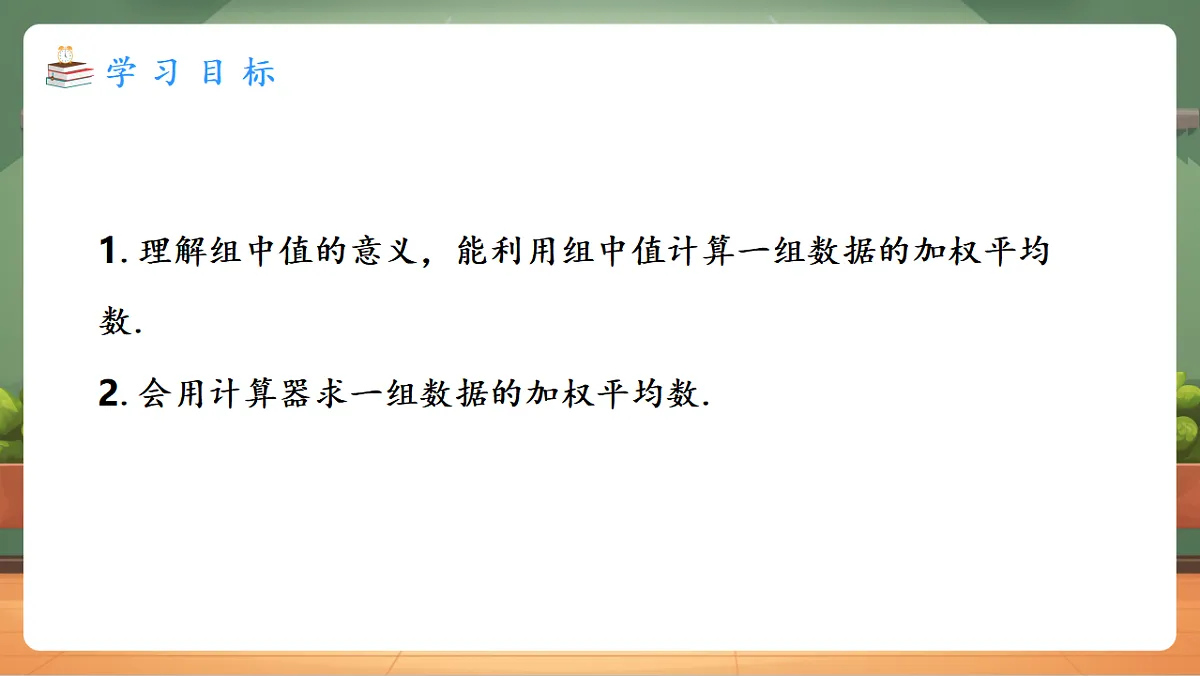 学习目标

1. 理解组中值的意义，能利用组中值计算一组数据的加权平均数.

2. 会用计算器求一组数据的加权平均数.